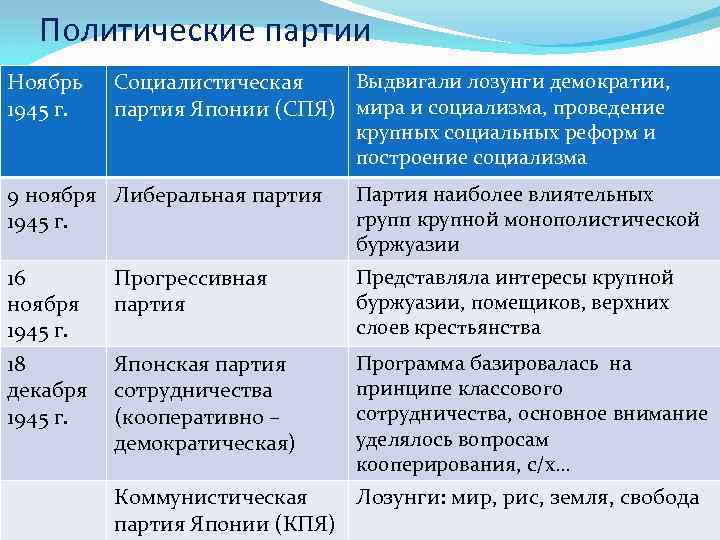 Политические партии

| Ноябрь 1945 г. | Социалистическая партия Японии (СПЯ) | Выдвигали лозунги демократии, мира и социализма, проведение крупных социальных реформ и построение социализма |
|---|---|---|
| 9 ноября 1945 г. | Либеральная партия | Партия наиболее влиятельных групп крупной монополистической буржуазии |
| 16 ноября 1945 г. | Прогрессивная партия | Представляла интересы крупной буржуазии, помещиков, верхних слоев крестьянства |
| 18 декабря 1945 г. | Японская партия сотрудничества (кооперативно – демократическая) | Программа базировалась на принципе классового сотрудничества, основное внимание уделялось вопросам кооперирования, с/х… |
| | Коммунистическая партия Японии (КПЯ) | Лозунги: мир, рис, земля, свобода |